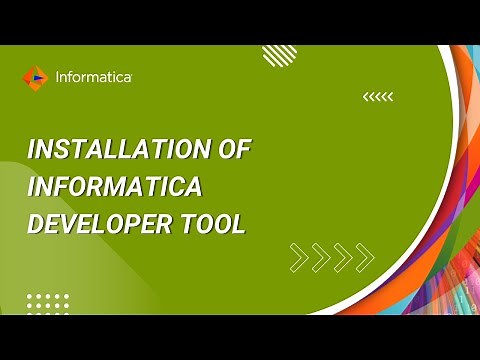 Informatica

INSTALLATION OF INFORMATICA DEVELOPER TOOL